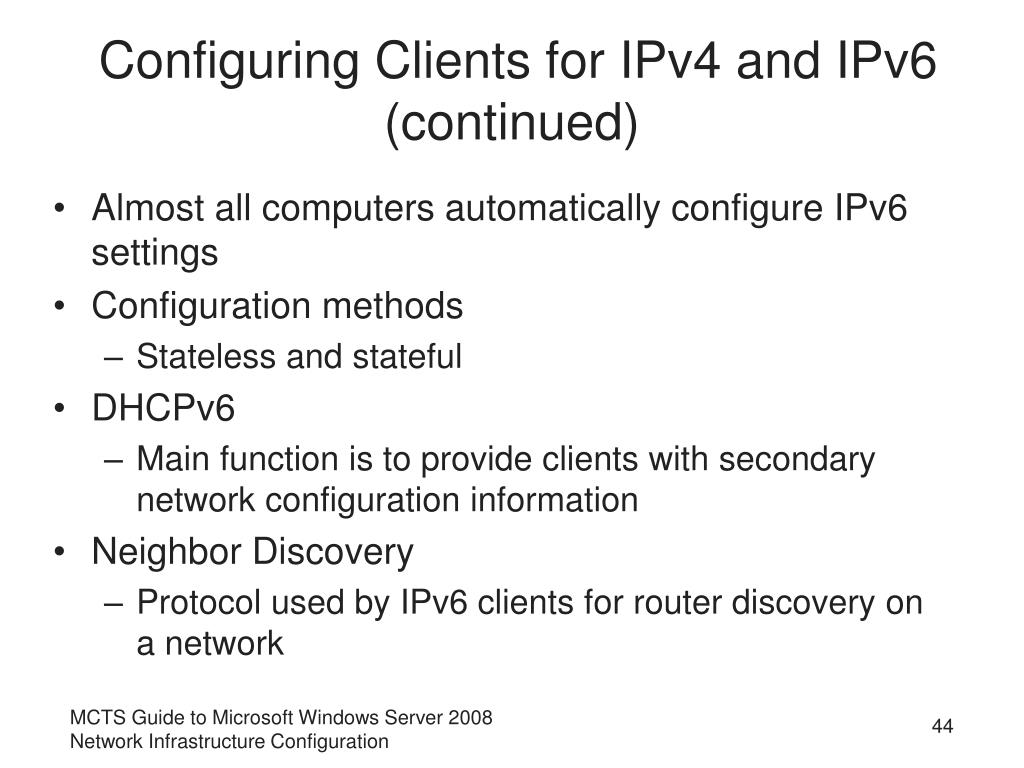 Configuring Clients for IPv4 and IPv6 (continued)

• Almost all computers automatically configure IPv6 settings
• Configuration methods
– Stateless and stateful
• DHCPv6
– Main function is to provide clients with secondary network configuration information
• Neighbor Discovery
– Protocol used by IPv6 clients for router discovery on a network

MCTS Guide to Microsoft Windows Server 2008
Network Infrastructure Configuration

44